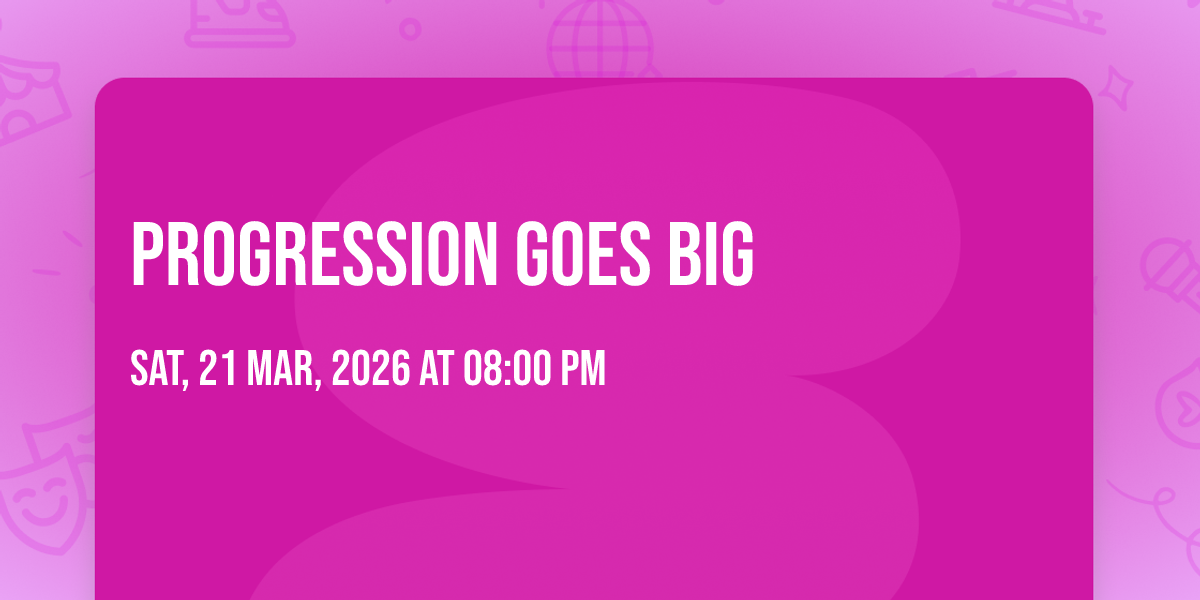 PROGRESSION GOES BIG

SAT, 21 MAR, 2026 AT 08:00 PM